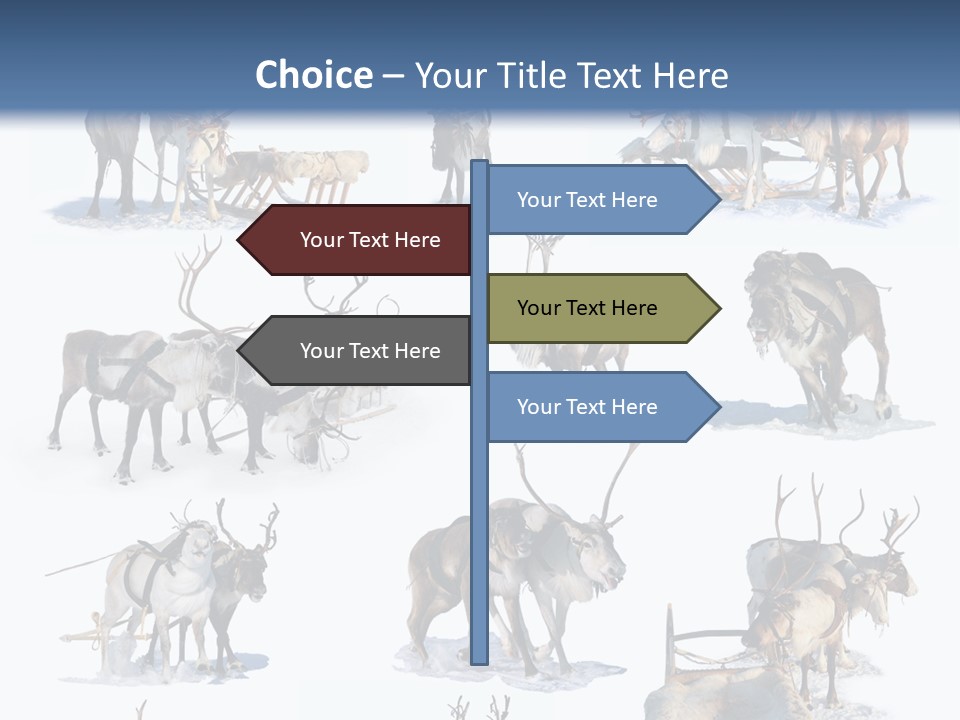 Choice – Your Title Text Here

Your Text Here

Your Text Here

Your Text Here

Your Text Here

Your Text Here